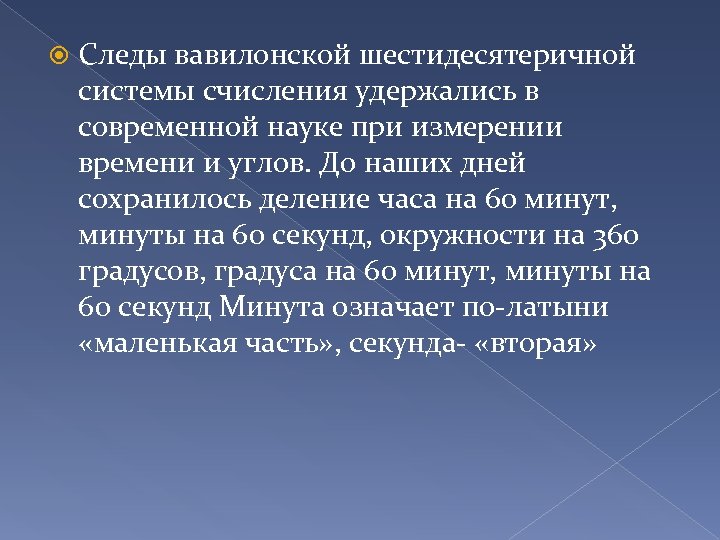 Следы вавилонской шестидесятеричной системы счисления удержались в современной науке при измерении времени и углов. До наших дней сохранилось деление часа на 60 минут, минуты на 60 секунд, окружности на 360 градусов, градуса на 60 минут, минуты на 60 секунд Минута означает по-латыни «маленькая часть», секунда- «вторая»